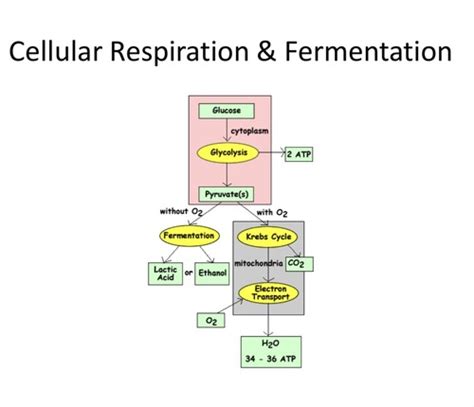 Cellular Respiration & Fermentation

Glucose

cytoplasm

Glycolysis

2 ATP

Pyruvate(s)

without $O_2$

with $O_2$

Fermentation

Lactic Acid

or

Ethanol

Krebs Cycle

mitochondria

$CO_2$

Electron Transport

$O_2$

$H_2O$

34 - 36 ATP